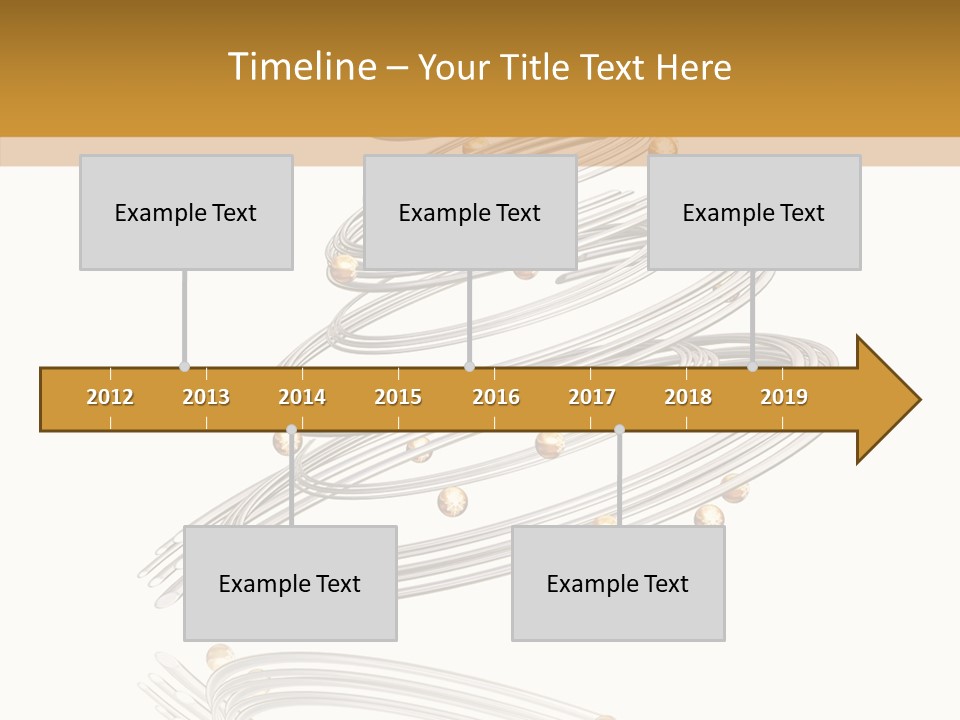 Timeline – Your Title Text Here

Example Text

Example Text

Example Text

2012 2013 2014 2015 2016 2017 2018 2019

Example Text

Example Text